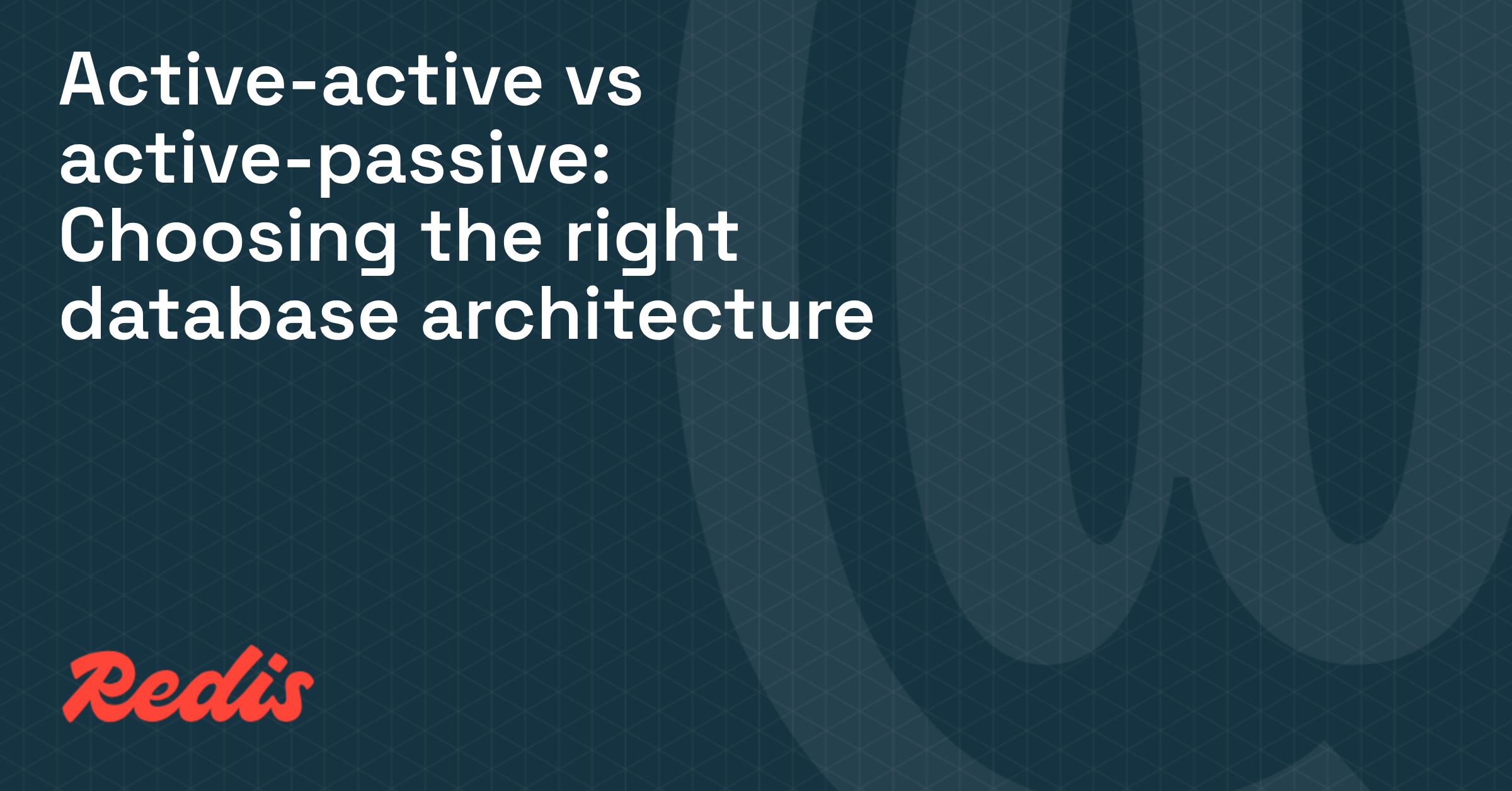 Active-active vs active-passive: Choosing the right database architecture

Redis